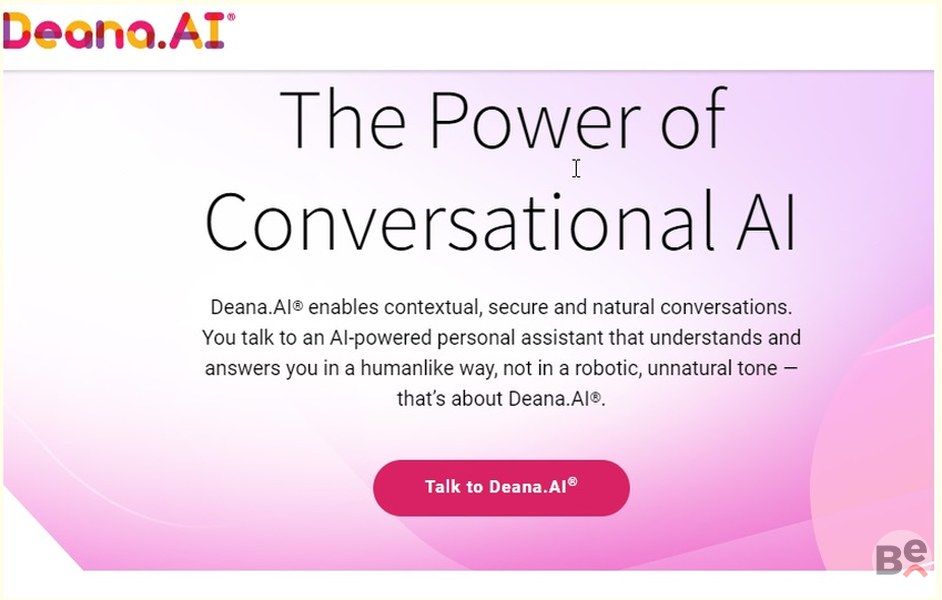 Deana.AI®

The Power of Conversational AI

Deana.AI® enables contextual, secure and natural conversations. You talk to an AI-powered personal assistant that understands and answers you in a humanlike way, not in a robotic, unnatural tone — that's about Deana.AI®.

Talk to Deana.AI®

Be